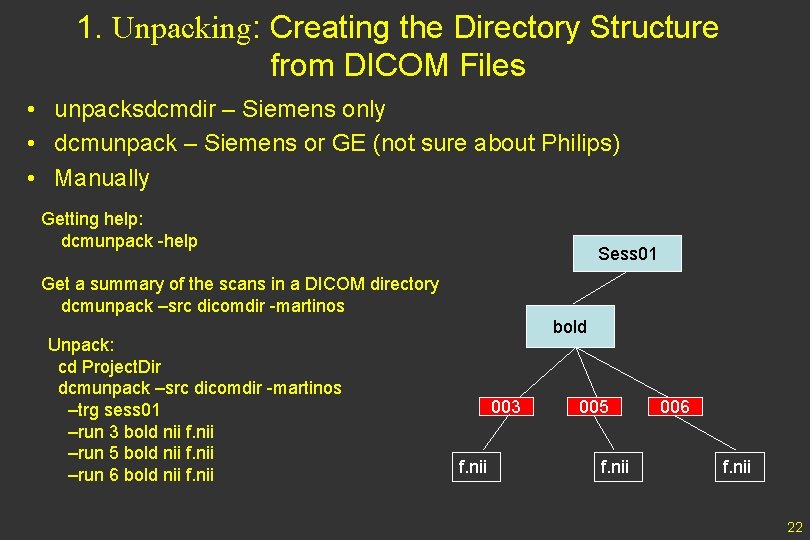 1. Unpacking: Creating the Directory Structure from DICOM Files

• unpacksdcmdir – Siemens only
• dcmunpack – Siemens or GE (not sure about Philips)
• Manually

Getting help:
dcmunpack -help

Get a summary of the scans in a DICOM directory
dcmunpack –src dicomdir -martinos

Unpack:
cd ProjectDir
dcmunpack –src dicomdir -martinos
–trg sess01
–run 3 bold nii f.nii
–run 5 bold nii f.nii
–run 6 bold nii f.nii

Sess01
bold
003
005
006
f.nii
f.nii
f.nii

22